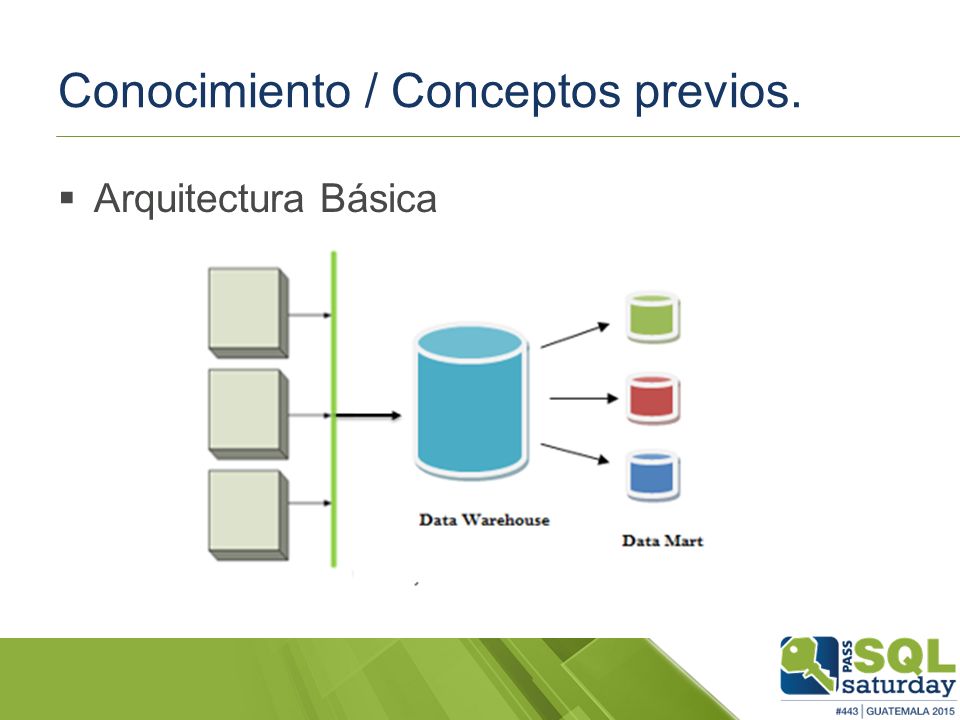 Conocimiento / Conceptos previos.

▪ Arquitectura Básica

Data Warehouse

Data Mart

PASS SQL saturday

#443 | GUATEMALA 2015